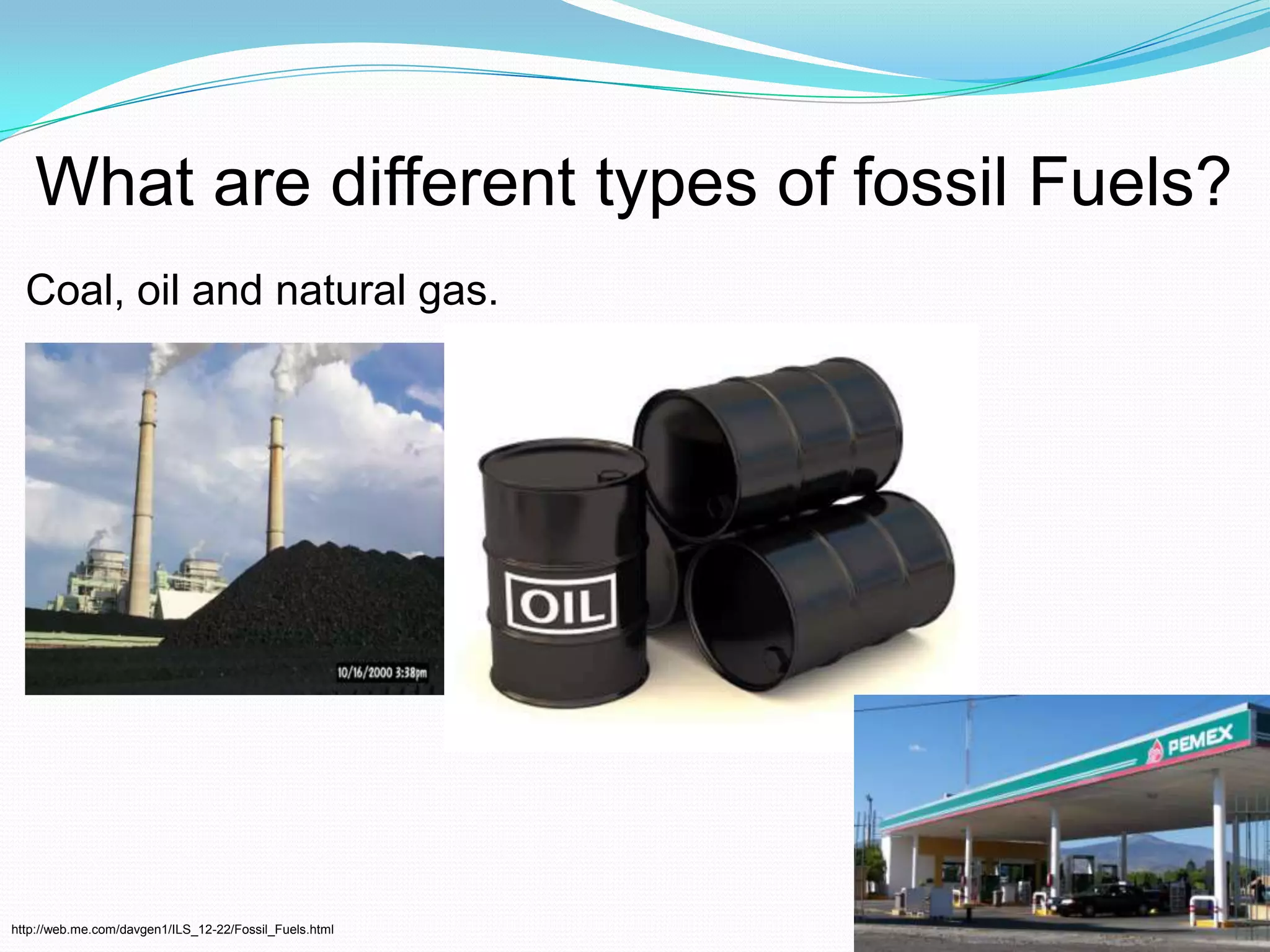 What are different types of fossil Fuels?

Coal, oil and natural gas.

10/16/2000 3:38pm

OIL

PEMEX

http://web.me.com/davgen1/ILS_12-22/Fossil_Fuels.html